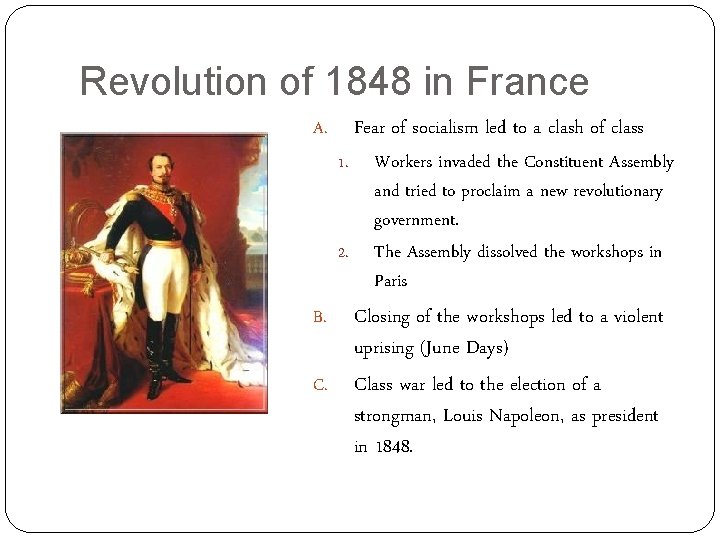 Revolution of 1848 in France

A. Fear of socialism led to a clash of class

1. Workers invaded the Constituent Assembly and tried to proclaim a new revolutionary government.

2. The Assembly dissolved the workshops in Paris

B. Closing of the workshops led to a violent uprising (June Days)

C. Class war led to the election of a strongman, Louis Napoleon, as president in 1848.